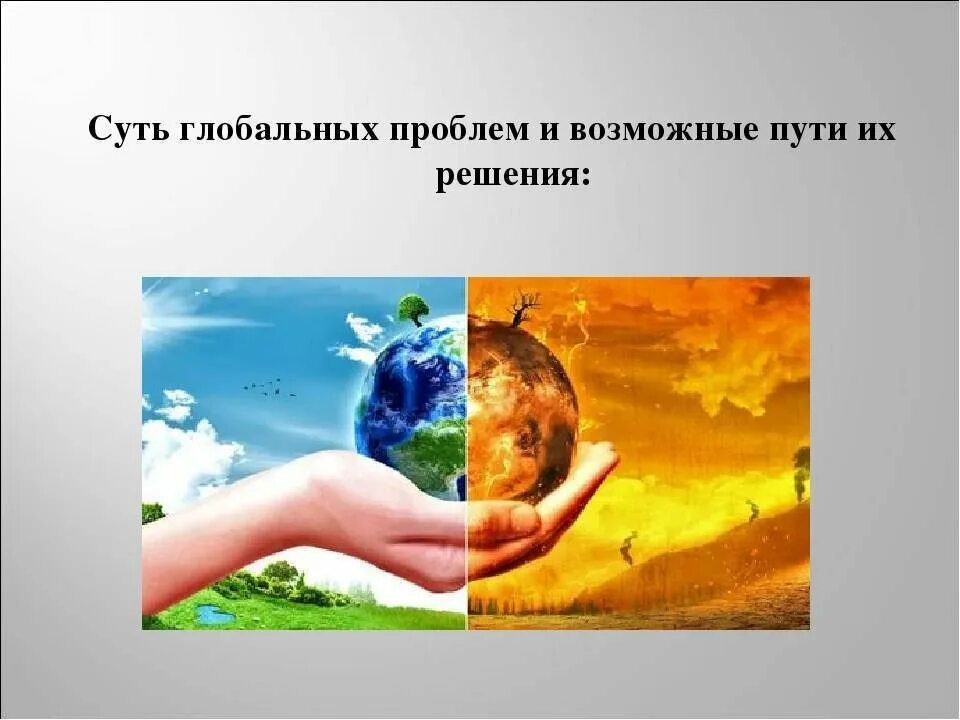 Суть глобальных проблем и возможные пути их решения: